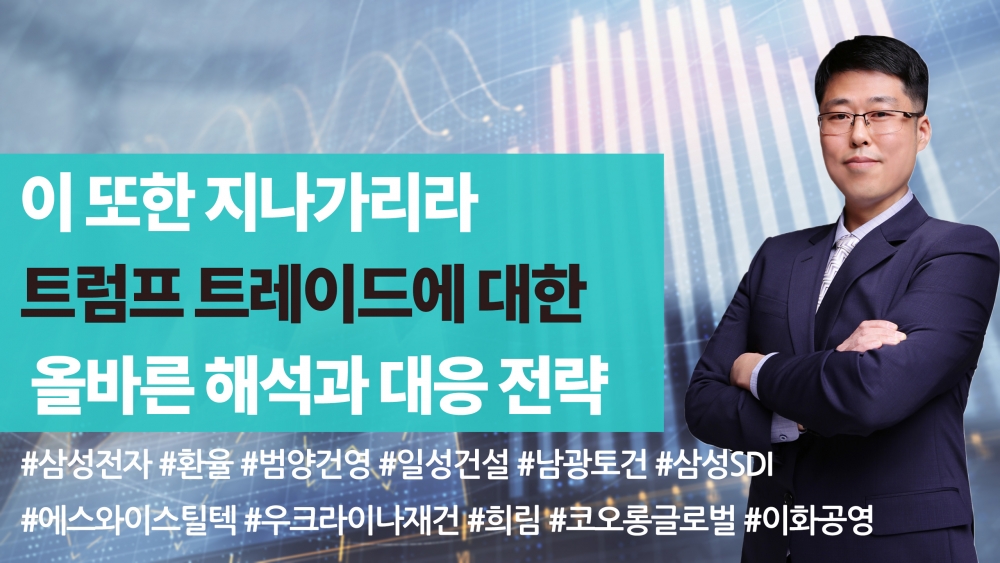 이 또한 지나가리라
트럼프 트레이드에 대한
올바른 해석과 대응 전략

#삼성전자 #환율 #범양건영 #일성건설 #남광토건 #삼성SDI
#에스와이스틸텍 #우크라이나재건 #희림 #코오롱글로벌 #이화공영